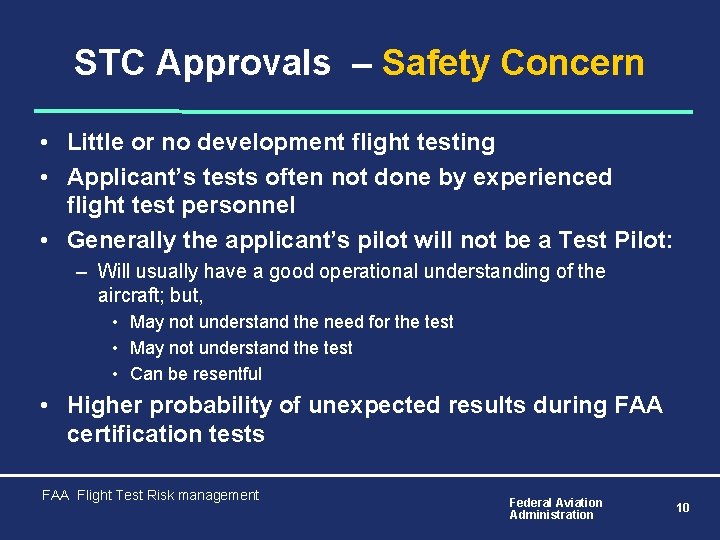 STC Approvals – Safety Concern

• Little or no development flight testing
• Applicant's tests often not done by experienced flight test personnel
• Generally the applicant's pilot will not be a Test Pilot:
– Will usually have a good operational understanding of the aircraft; but,
• May not understand the need for the test
• May not understand the test
• Can be resentful
• Higher probability of unexpected results during FAA certification tests

FAA Flight Test Risk management

Federal Aviation Administration

10